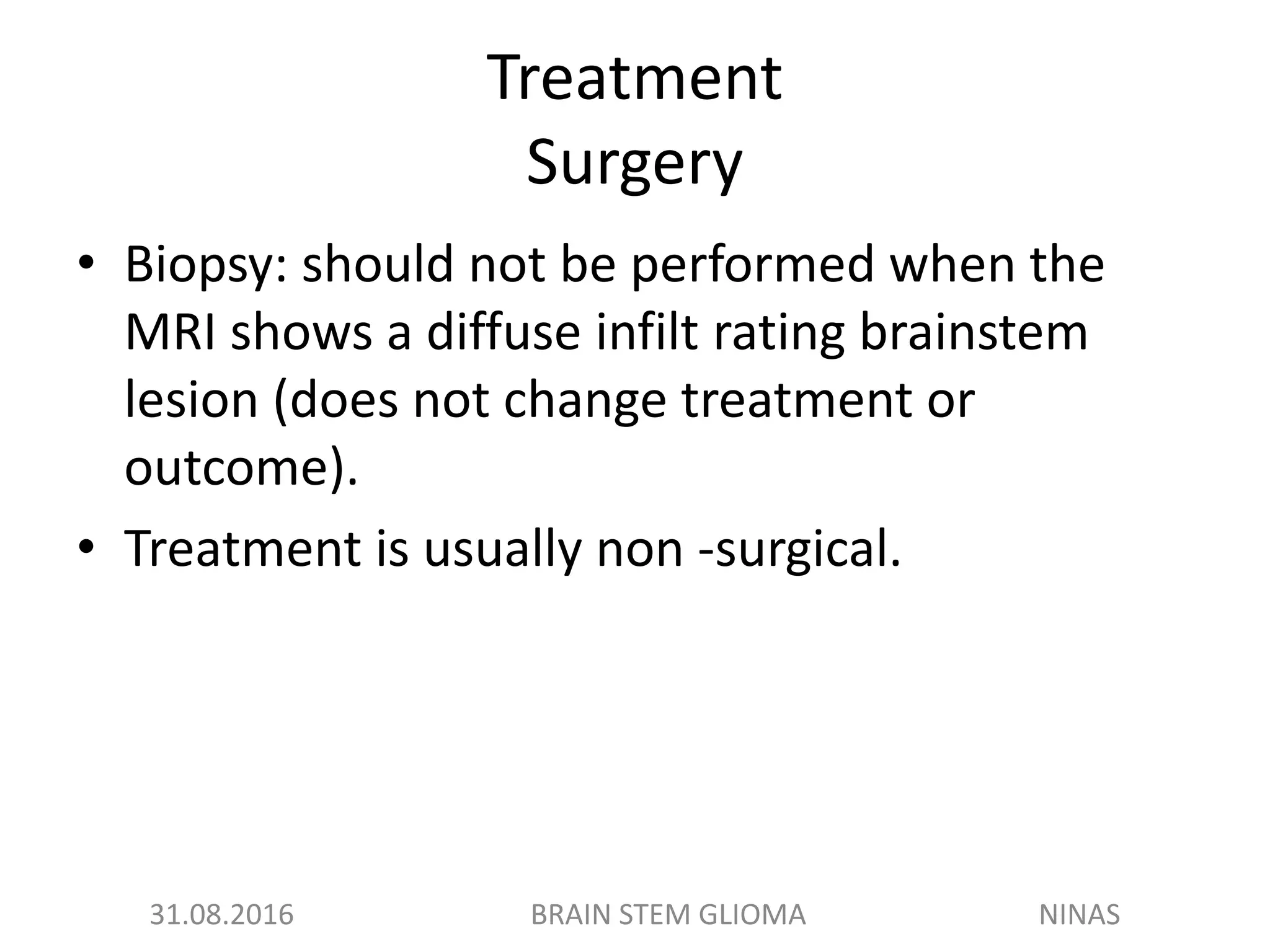 Treatment
Surgery

• Biopsy: should not be performed when the MRI shows a diffuse infilt rating brainstem lesion (does not change treatment or outcome).
• Treatment is usually non -surgical.

31.08.2016
BRAIN STEM GLIOMA
NINAS